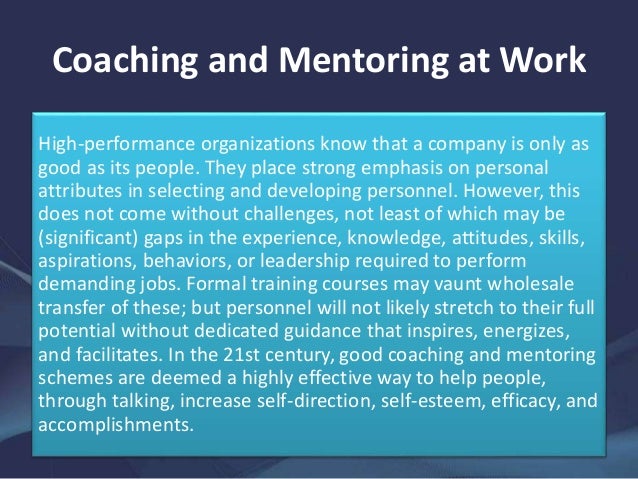 Coaching and Mentoring at Work

High-performance organizations know that a company is only as good as its people. They place strong emphasis on personal attributes in selecting and developing personnel. However, this does not come without challenges, not least of which may be (significant) gaps in the experience, knowledge, attitudes, skills, aspirations, behaviors, or leadership required to perform demanding jobs. Formal training courses may vaunt wholesale transfer of these; but personnel will not likely stretch to their full potential without dedicated guidance that inspires, energizes, and facilitates. In the 21st century, good coaching and mentoring schemes are deemed a highly effective way to help people, through talking, increase self-direction, self-esteem, efficacy, and accomplishments.